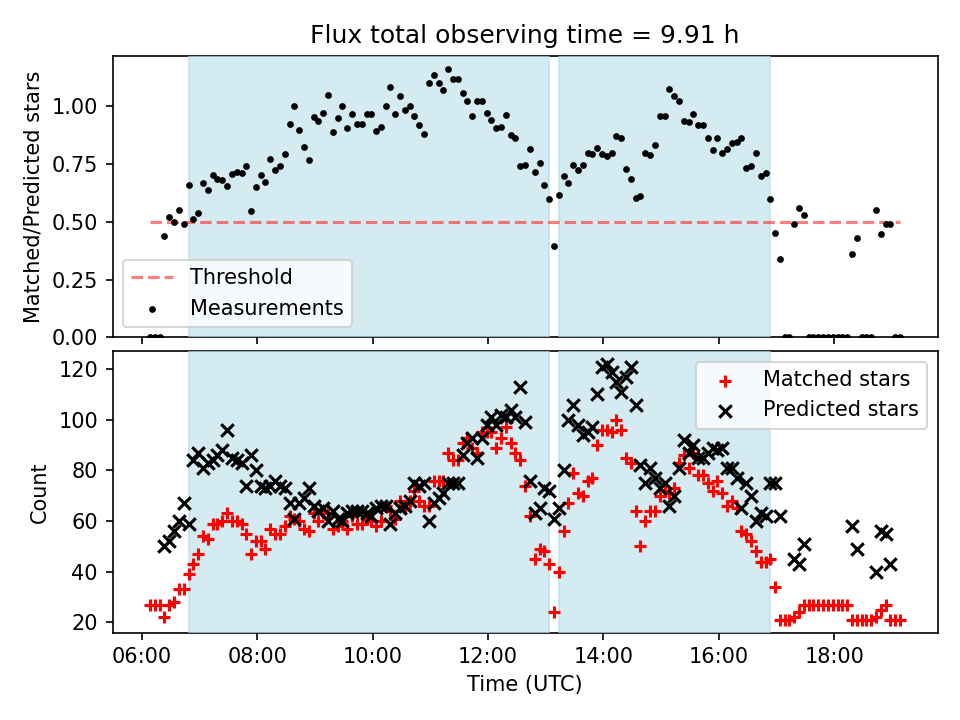 Flux total observing time = 9.91 h

Matched/Predicted stars

1.00
0.75
0.50
0.25
0.00

Threshold
Measurements

Count

120
100
80
60
40
20

Matched stars
Predicted stars

06:00
08:00
10:00
12:00
14:00
16:00
18:00

Time (UTC)